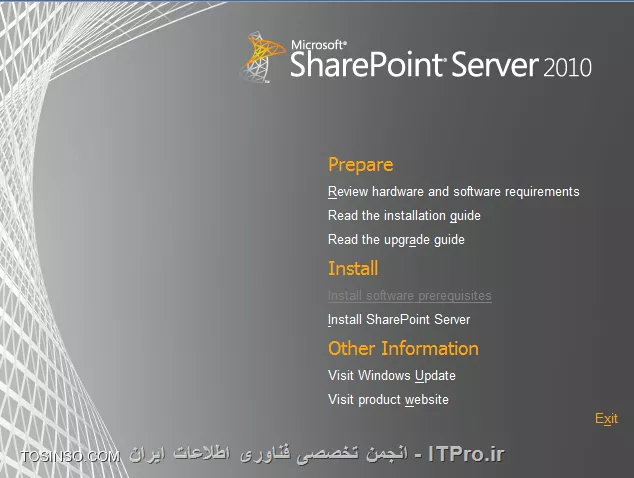 Microsoft® SharePoint® Server 2010

Prepare

Review hardware and software requirements

Read the installation guide

Read the upgrade guide

Install

Install software prerequisites

Install SharePoint Server

Other Information

Visit Windows Update

Visit product website

Exit

TOSINSO.COM انجمن تخصصی فناوری اطلاعات ایران - ITPro.ir